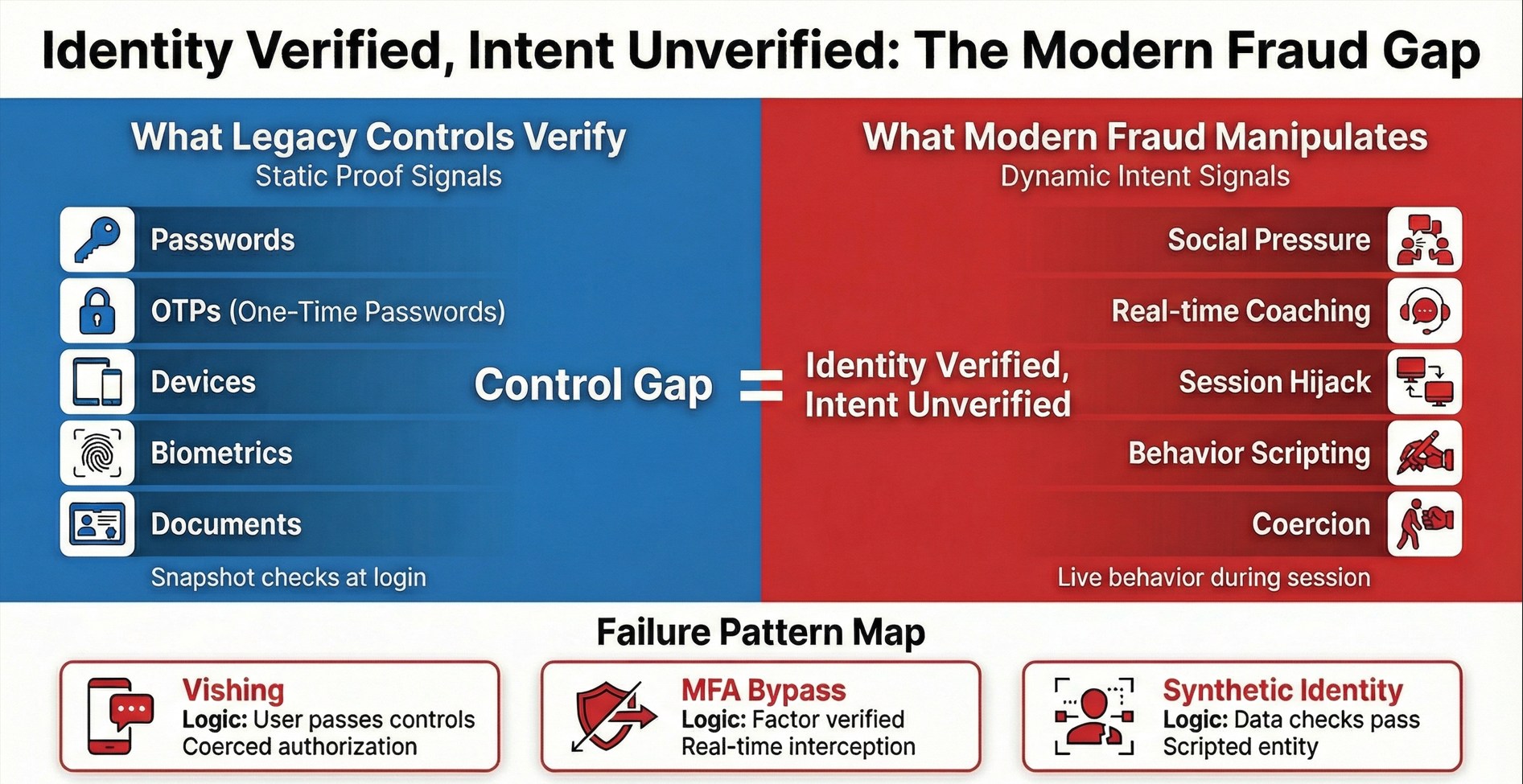 Identity Verified, Intent Unverified: The Modern Fraud Gap

What Legacy Controls Verify
Static Proof Signals

Passwords

OTPs (One-Time Passwords)

Devices

Biometrics

Documents

Snapshot checks at login

Control Gap = Identity Verified, Intent Unverified

What Modern Fraud Manipulates
Dynamic Intent Signals

Social Pressure

Real-time Coaching

Session Hijack

Behavior Scripting

Coercion

Live behavior during session

Failure Pattern Map

Vishing
Logic: User passes controls
Coerced authorization

MFA Bypass
Logic: Factor verified
Real-time interception

Synthetic Identity
Logic: Data checks pass
Scripted entity